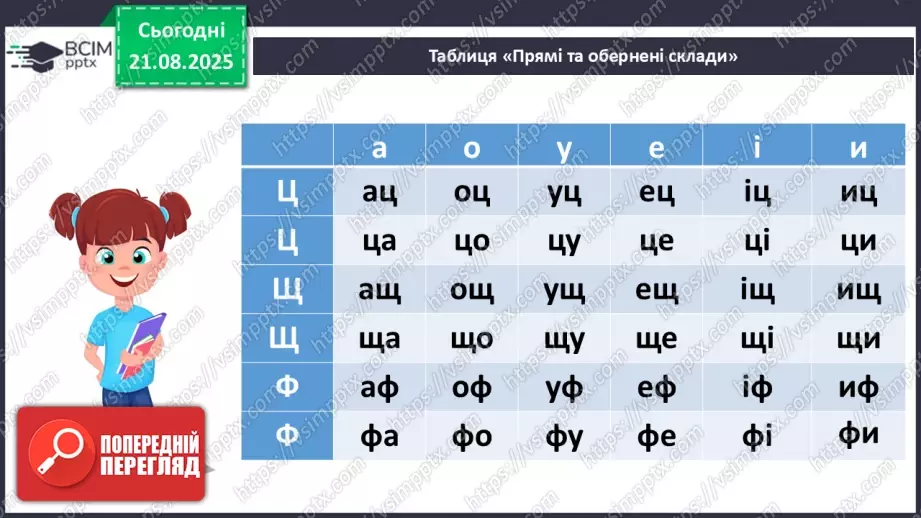 ВСІМ pptx

Сьогодні 21.08.2025

Таблиця «Прямі та обернені склади»

| | а | о | у | е | і | и |
|---|---|---|---|---|---|---|
| Ц | ац | оц | уц | ец | іц | иц |
| Ц | ца | цо | цу | це | ці | ци |
| Щ | ащ | ощ | ущ | ещ | іщ | ищ |
| Щ | ща | що | щу | ще | щі | щи |
| Ф | аф | оф | уф | еф | іф | иф |
| Ф | фа | фо | фу | фе | фі | фи |

ПОПЕРЕДНІЙ ПЕРЕГЛЯД

https://vsimpptx.com